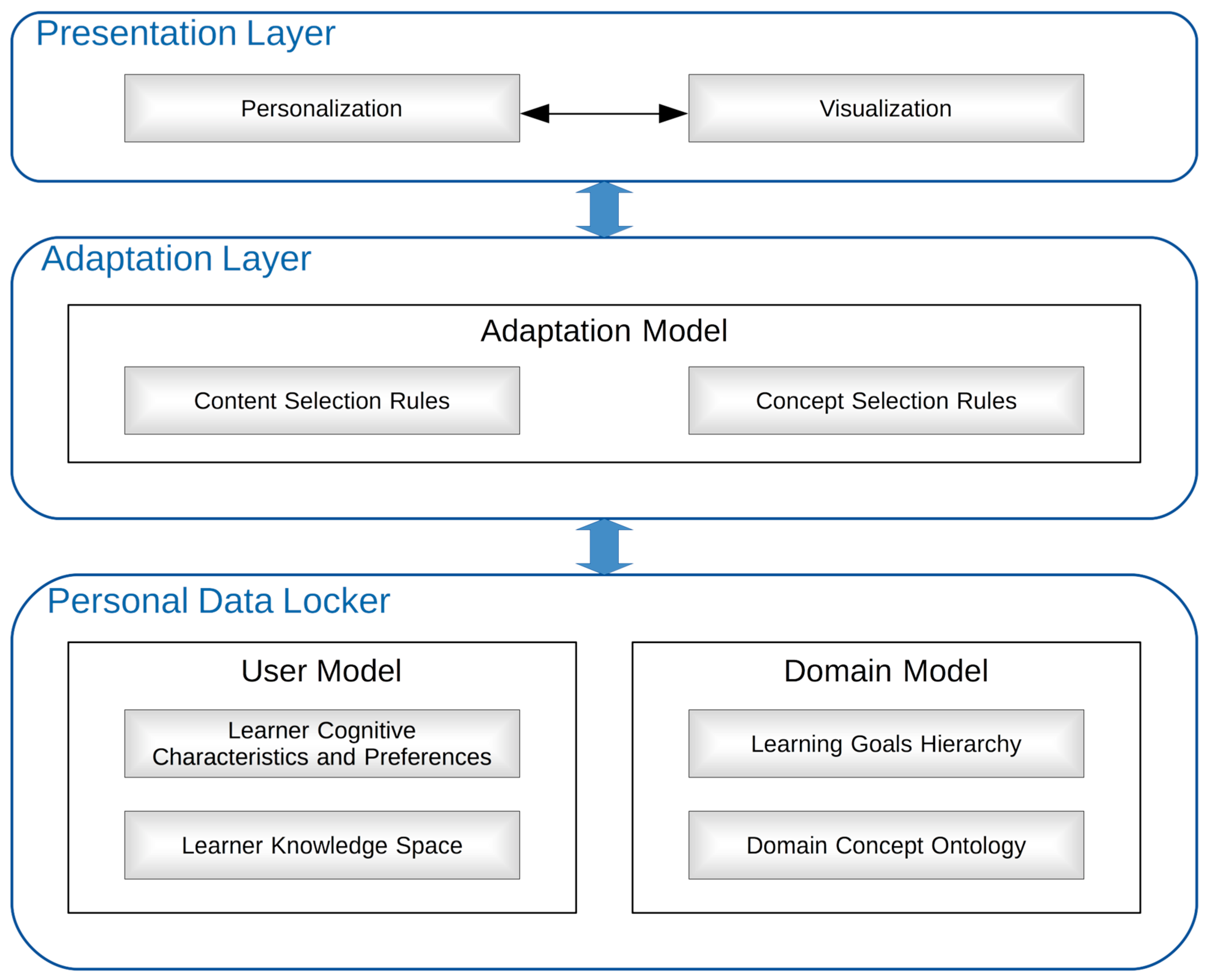 Presentation Layer

Personalization

Visualization

Adaptation Layer

Adaptation Model

Content Selection Rules

Concept Selection Rules

Personal Data Locker

User Model

Learner Cognitive Characteristics and Preferences

Learner Knowledge Space

Domain Model

Learning Goals Hierarchy

Domain Concept Ontology